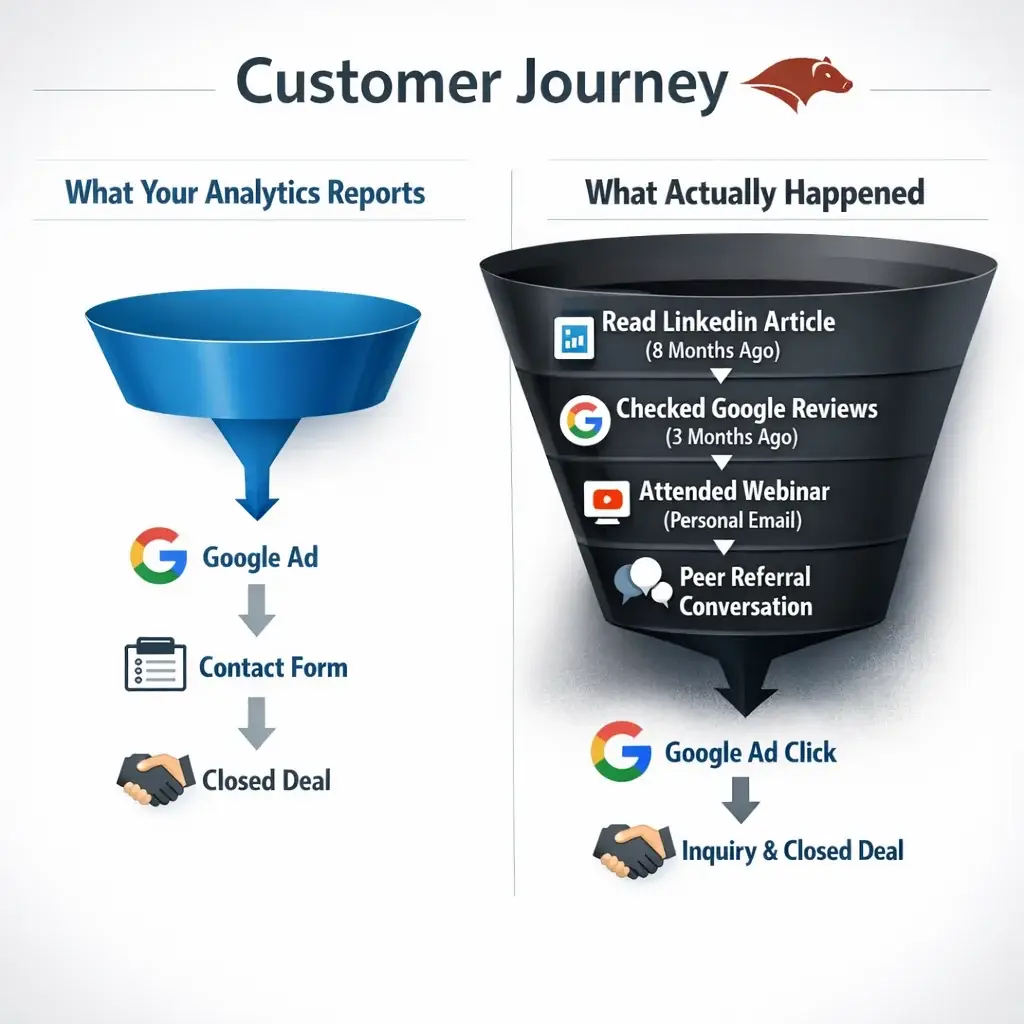 Customer Journey

What Your Analytics Reports

Google Ad

Contact Form

Closed Deal

What Actually Happened

Read Linkedin Article
(8 Months Ago)

Checked Google Reviews
(3 Months Ago)

Attended Webinar
(Personal Email)

Peer Referral
Conversation

Google Ad Click

Inquiry & Closed Deal